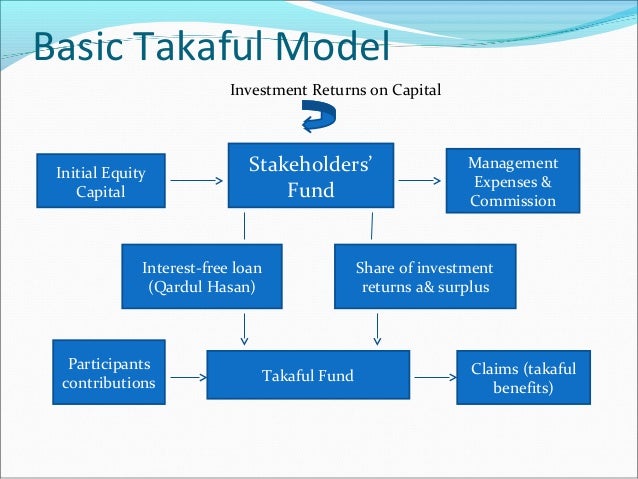 Basic Takaful Model

Investment Returns on Capital

Initial Equity Capital

Stakeholders' Fund

Management Expenses & Commission

Interest-free loan (Qardul Hasan)

Share of investment returns a& surplus

Participants contributions

Takaful Fund

Claims (takaful benefits)